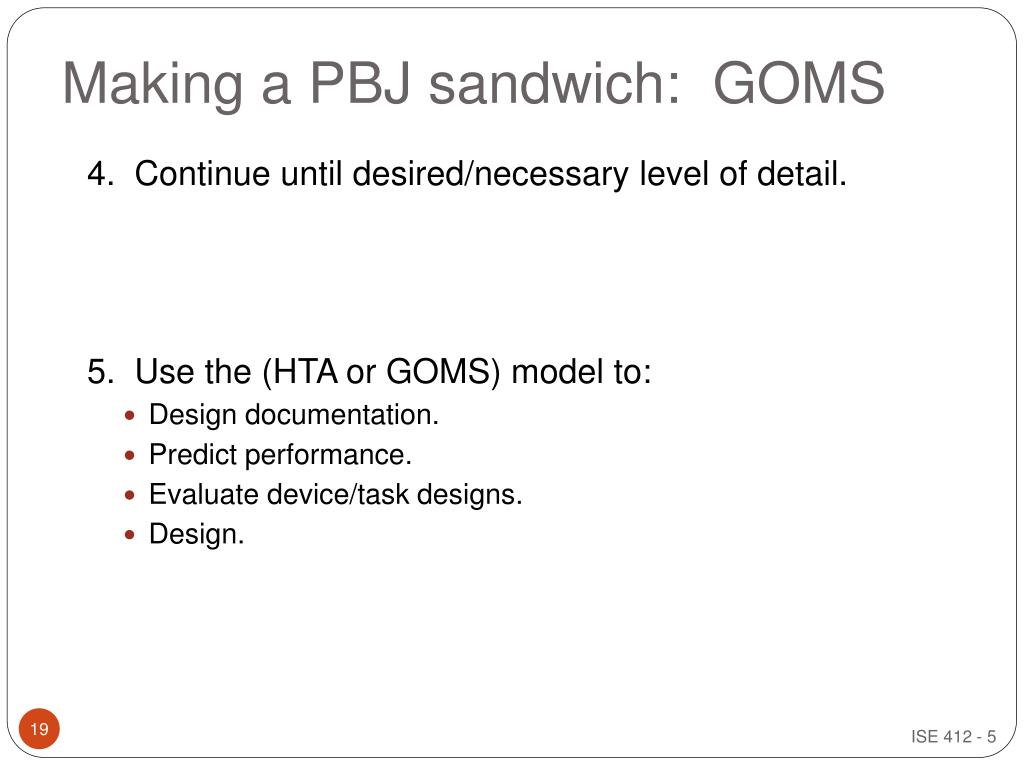 Making a PBJ sandwich:  GOMS

4.  Continue until desired/necessary level of detail.

5.  Use the (HTA or GOMS) model to:

- Design documentation.
- Predict performance.
- Evaluate device/task designs.
- Design.

19

ISE 412 - 5